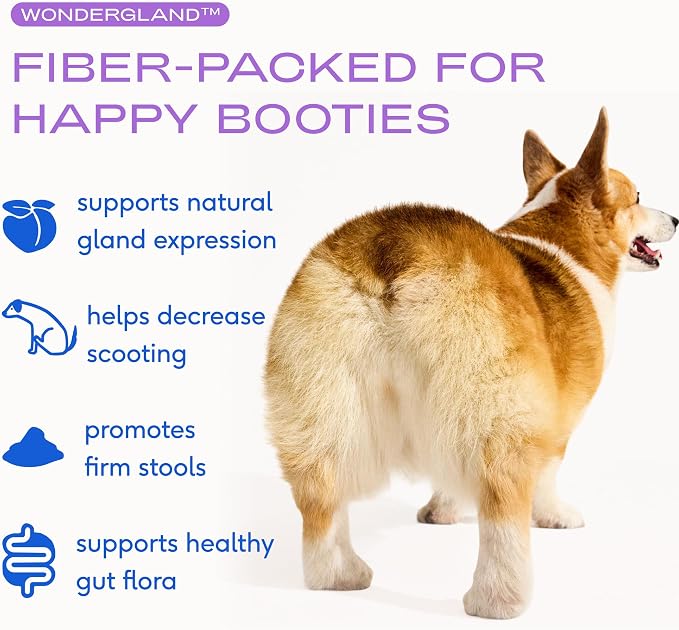 WONDERGLAND™

FIBER-PACKED FOR HAPPY BOOTIES

supports natural gland expression

helps decrease scooting

promotes firm stools

supports healthy gut flora